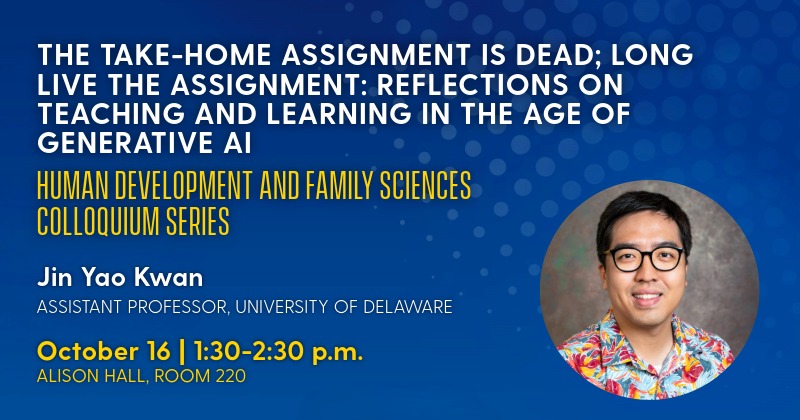 THE TAKE-HOME ASSIGNMENT IS DEAD; LONG LIVE THE ASSIGNMENT: REFLECTIONS ON TEACHING AND LEARNING IN THE AGE OF GENERATIVE AI

HUMAN DEVELOPMENT AND FAMILY SCIENCES COLLOQUIUM SERIES

Jin Yao Kwan
ASSISTANT PROFESSOR, UNIVERSITY OF DELAWARE

October 16 | 1:30-2:30 p.m.
ALISON HALL, ROOM 220